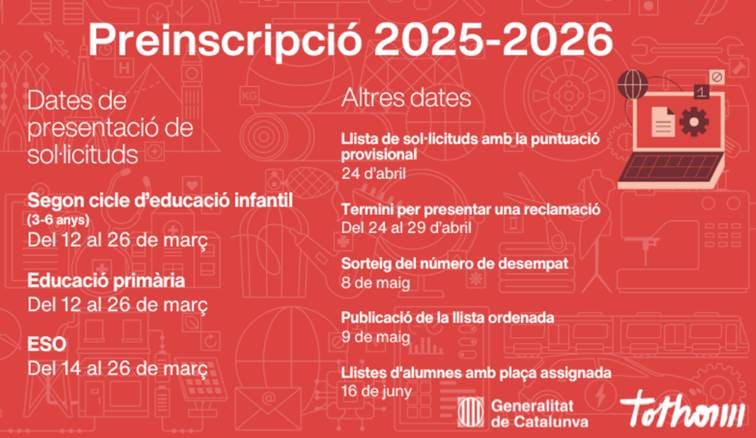 Preinscripció 2025-2026

Dates de presentació de sol·licituds

Segon cicle d'educació infantil
(3-6 anys)
Del 12 al 26 de març

Educació primària
Del 12 al 26 de març

ESO
Del 14 al 26 de març

Altres dates

Llista de sol·licituds amb la puntuació provisional
24 d'abril

Termini per presentar una reclamació
Del 24 al 29 d'abril

Sorteig del número de desempat
8 de maig

Publicació de la llista ordenada
9 de maig

Llistes d'alumnes amb plaça assignada
16 de juny

Generalitat de Catalunya

tothom